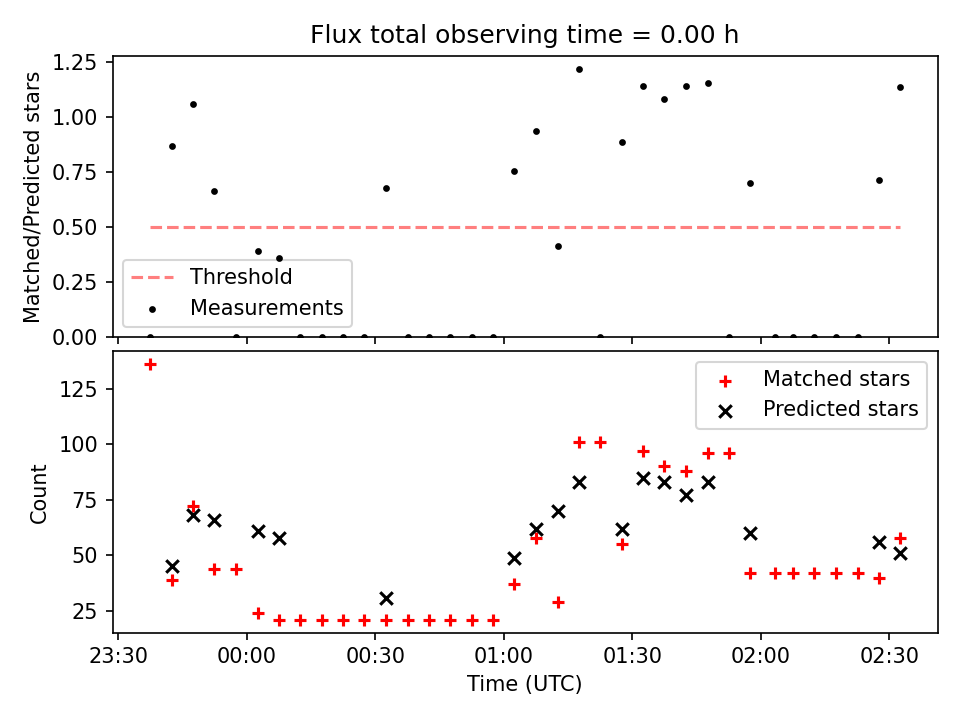 Flux total observing time = 0.00 h

Matched/Predicted stars

1.25
1.00
0.75
0.50
0.25
0.00

Threshold
Measurements

Count

125
100
75
50
25

Matched stars
Predicted stars

23:30
00:00
00:30
01:00
01:30
02:00
02:30

Time (UTC)